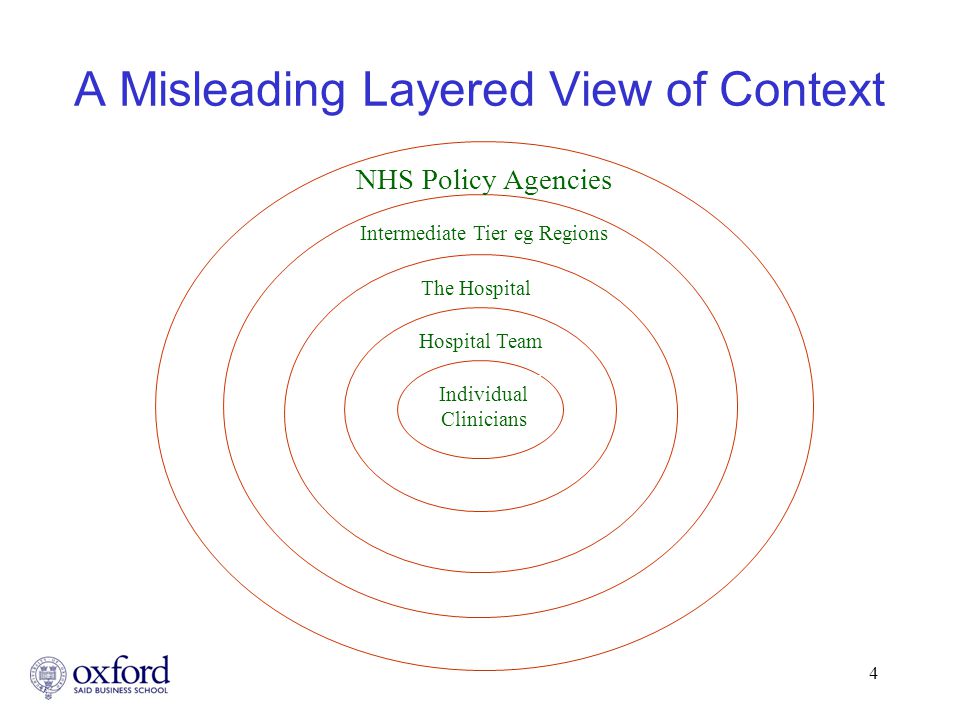 A Misleading Layered View of Context

NHS Policy Agencies

Intermediate Tier eg Regions

The Hospital

Hospital Team

Individual Clinicians

oxford
SAID BUSINESS SCHOOL

4